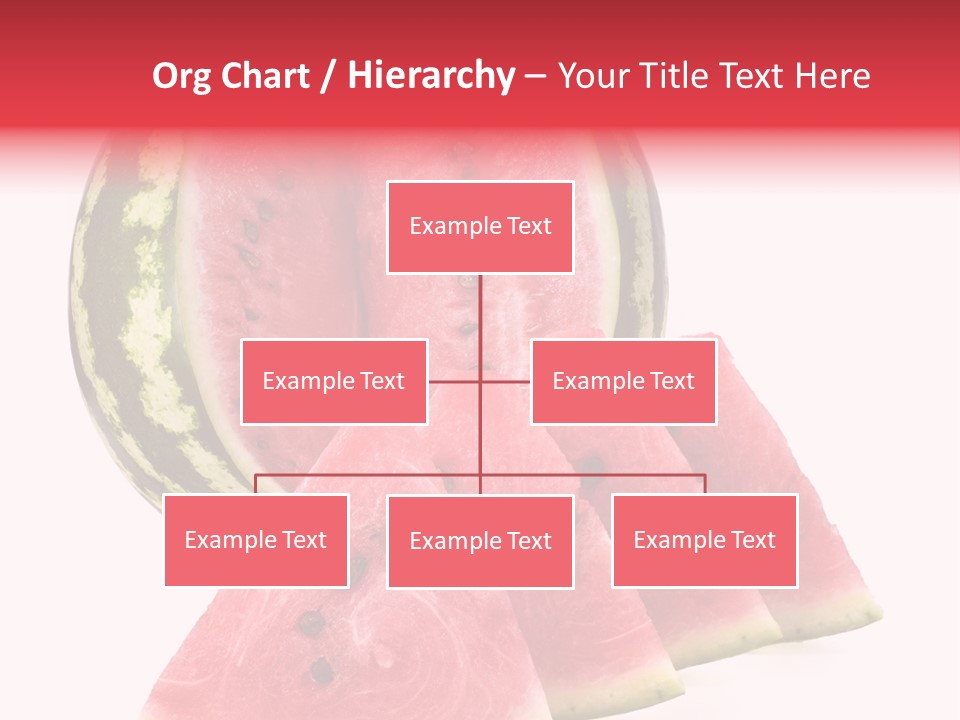 Org Chart / Hierarchy – Your Title Text Here

Example Text

Example Text

Example Text

Example Text

Example Text

Example Text